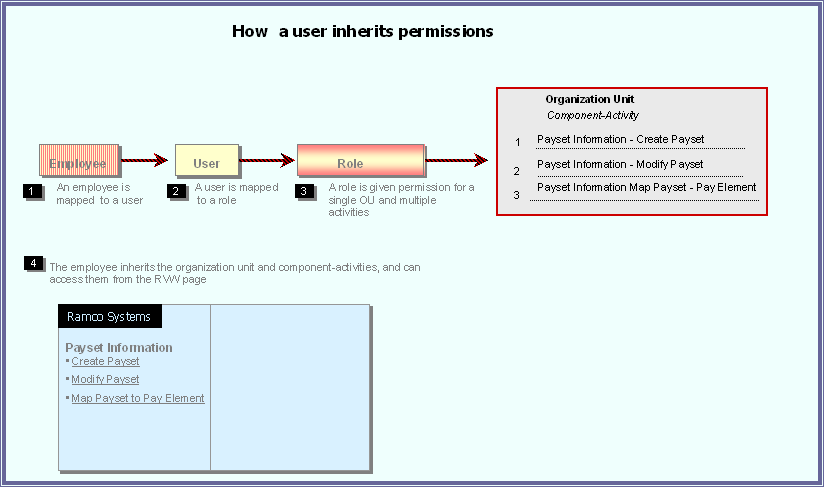 How a user inherits permissions

Employee

User

Role

1 An employee is mapped to a user

2 A user is mapped to a role

3 A role is given permission for a single OU and multiple activities

Organization Unit
Component-Activity

1 Payset Information - Create Payset

2 Payset Information - Modify Payset

3 Payset Information Map Payset - Pay Element

4 The employee inherits the organization unit and component-activities, and can access them from the RVW page

Ramco Systems

Payset Information
▪ Create Payset
▪ Modify Payset
▪ Map Payset to Pay Element